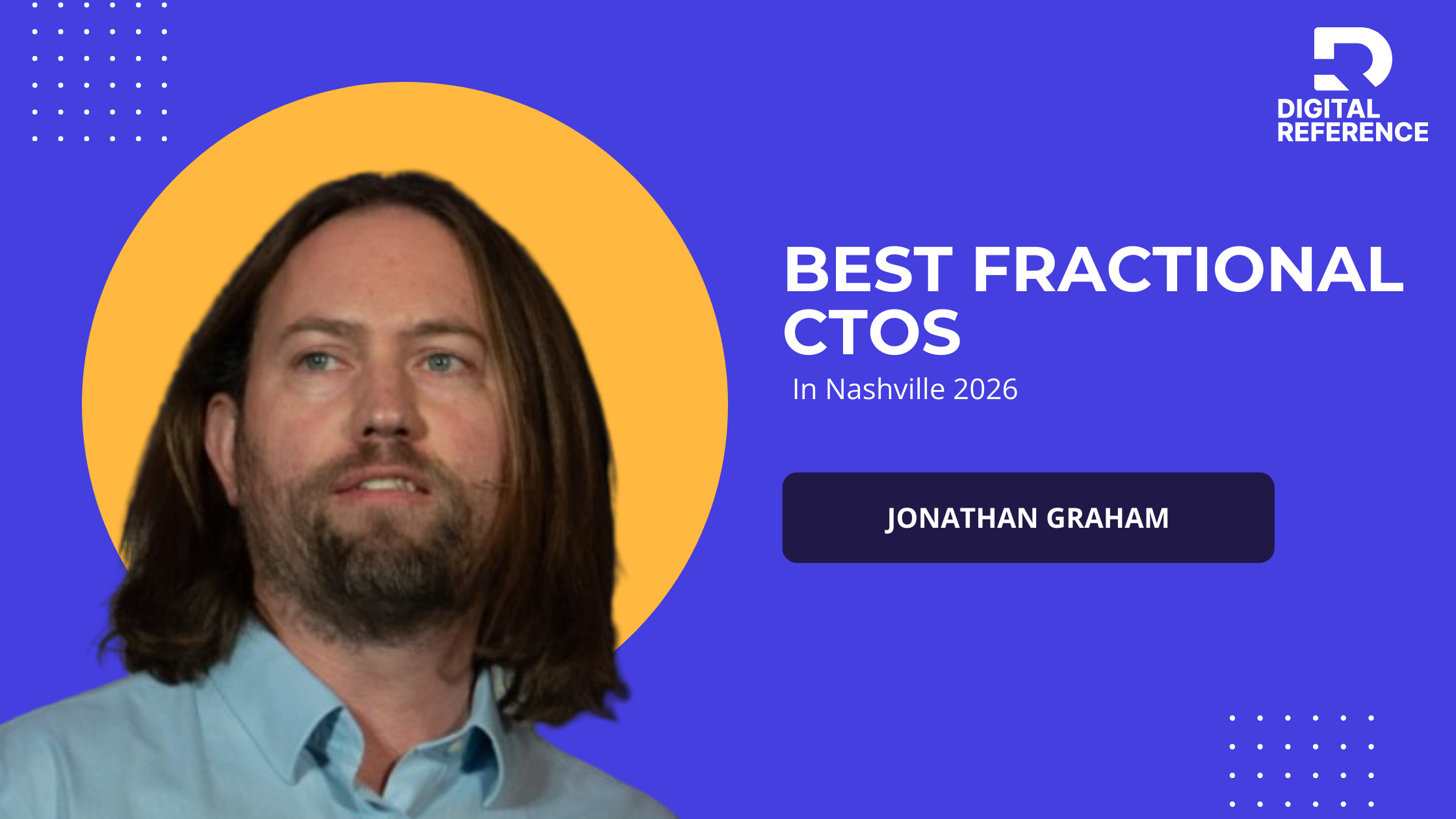 DIGITAL REFERENCE

BEST FRACTIONAL CTOS

In Nashville 2026

JONATHAN GRAHAM